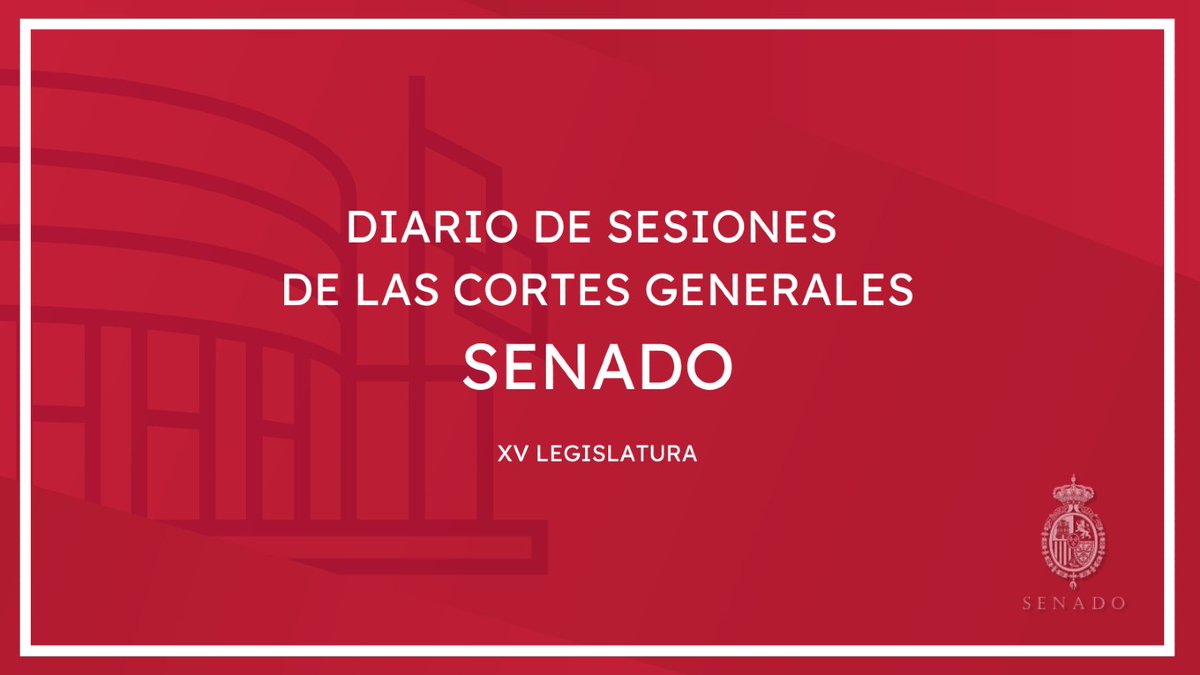 DIARIO DE SESIONES
DE LAS CORTES GENERALES
SENADO

XV LEGISLATURA

SENADO